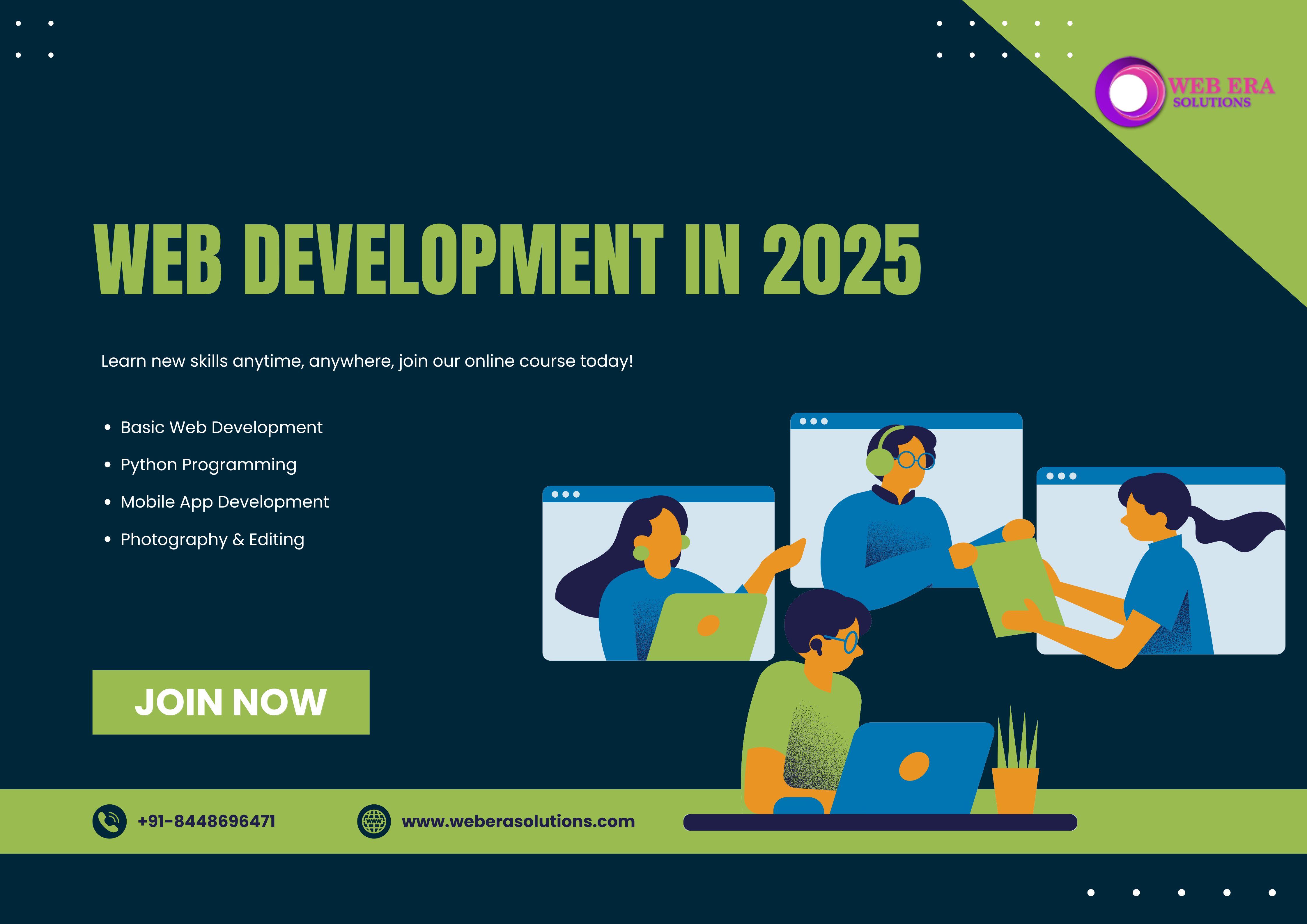 WEB ERA
SOLUTIONS

WEB DEVELOPMENT IN 2025

Learn new skills anytime, anywhere, join our online course today!

• Basic Web Development
• Python Programming
• Mobile App Development
• Photography & Editing

JOIN NOW

+91-8448696471

www.weberasolutions.com